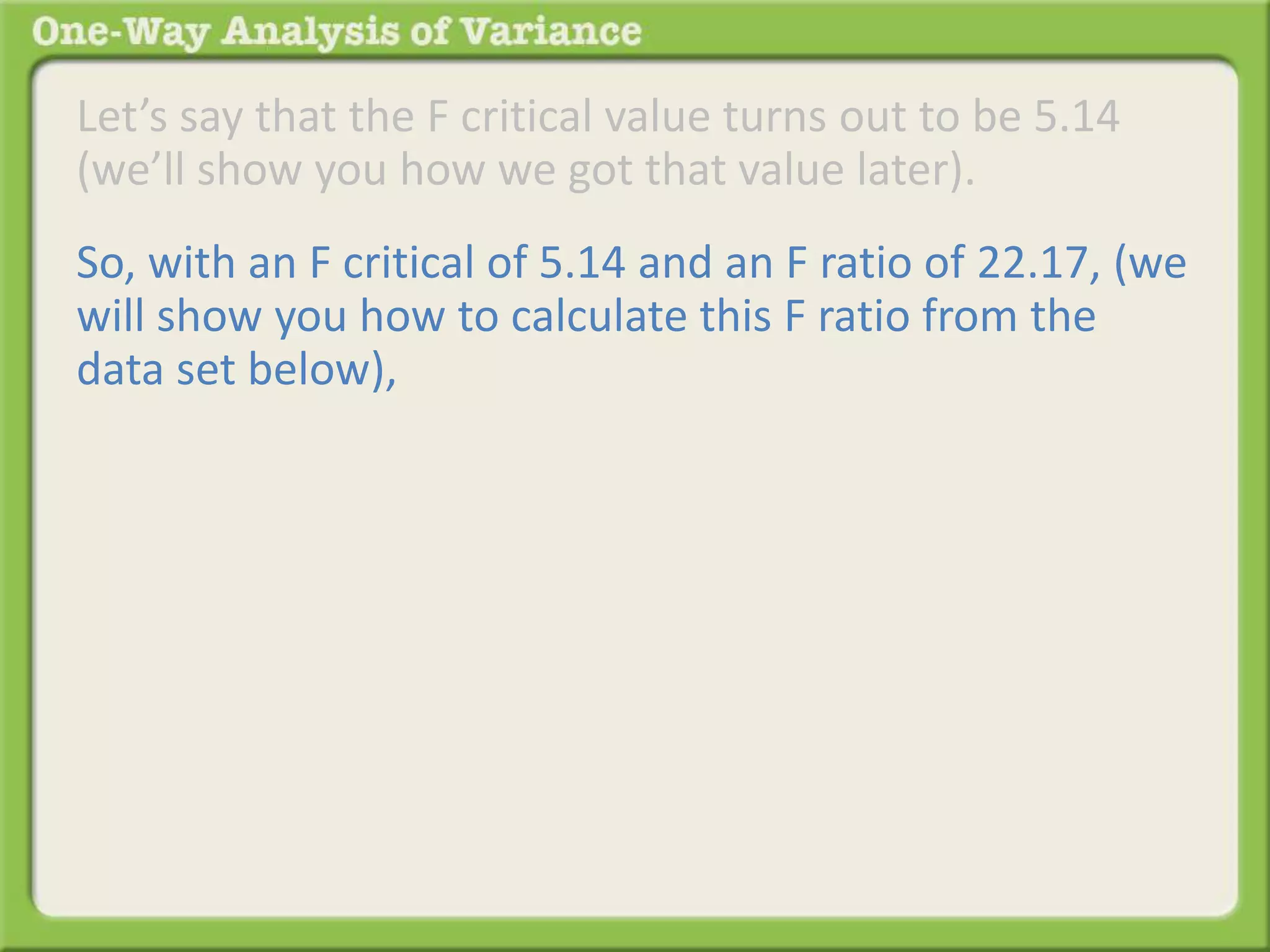 One-Way Analysis of Variance

Let’s say that the F critical value turns out to be 5.14 (we’ll show you how we got that value later).

So, with an F critical of 5.14 and an F ratio of 22.17, (we will show you how to calculate this F ratio from the data set below),